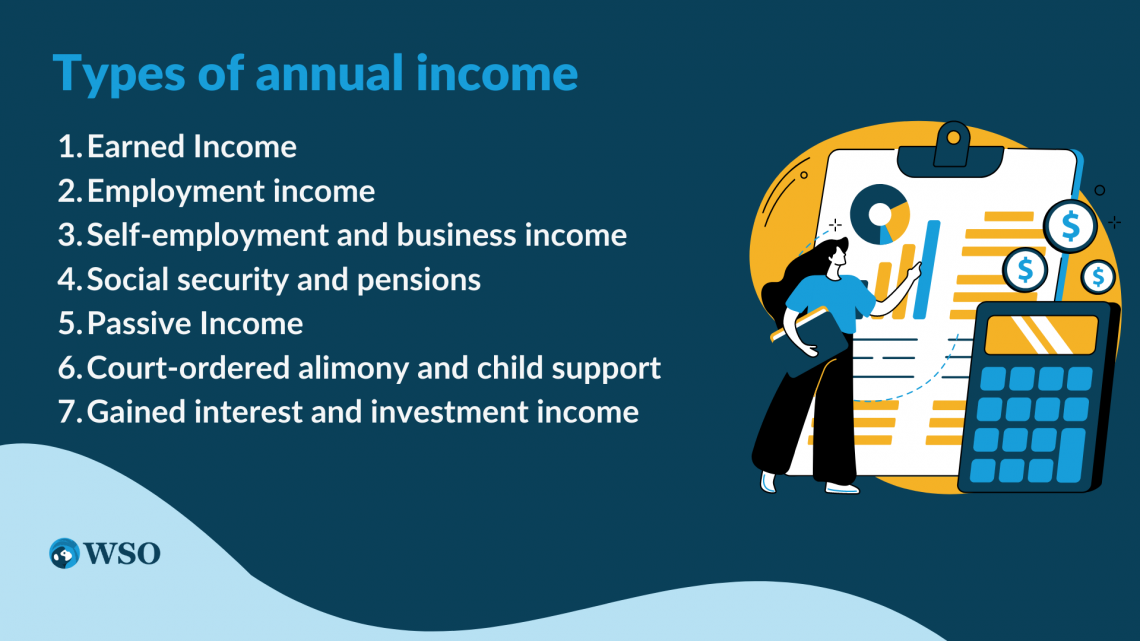 Types of annual income

1. Earned Income
2. Employment income
3. Self-employment and business income
4. Social security and pensions
5. Passive Income
6. Court-ordered alimony and child support
7. Gained interest and investment income

$

$

$

WSO